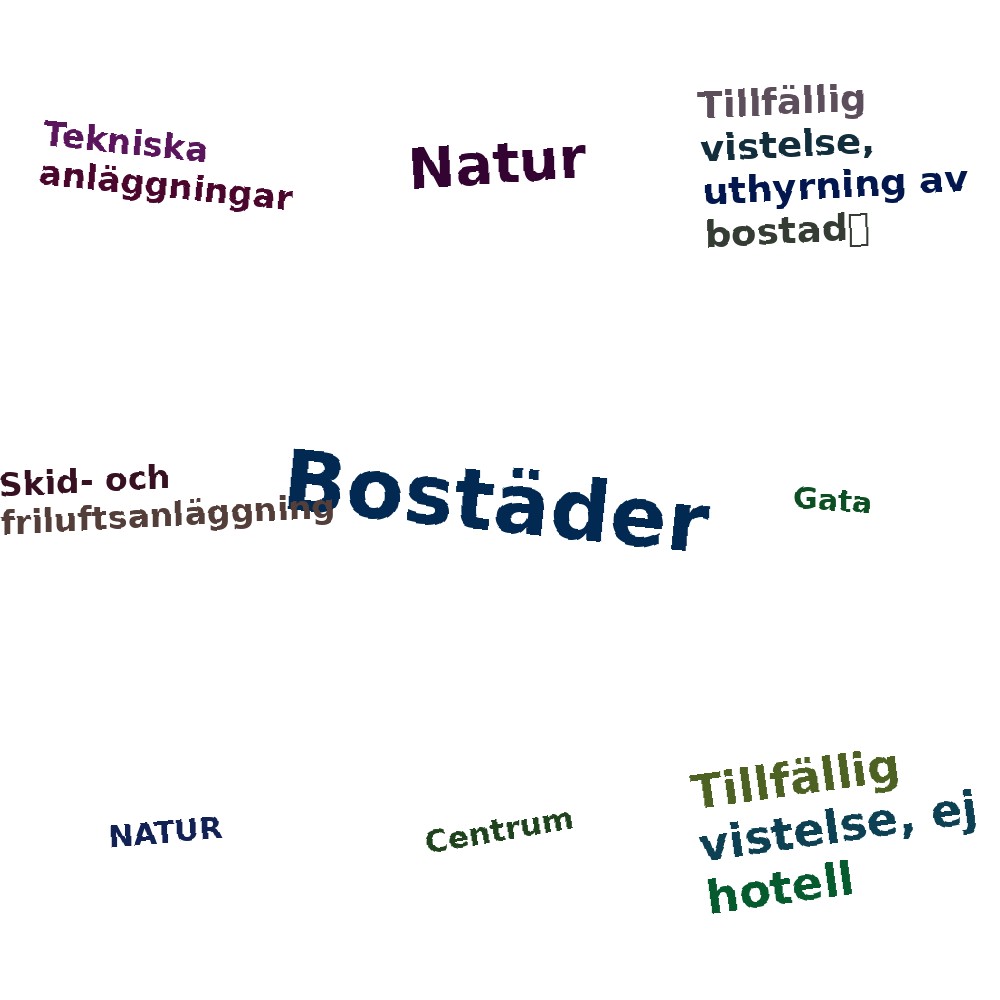 Tekniska anläggningar

Natur

Tillfällig vistelse, uthyrning av bostad

Skid- och friluftsanläggning

Bostäder

Gata

NATUR

Centrum

Tillfällig vistelse, ej hotell